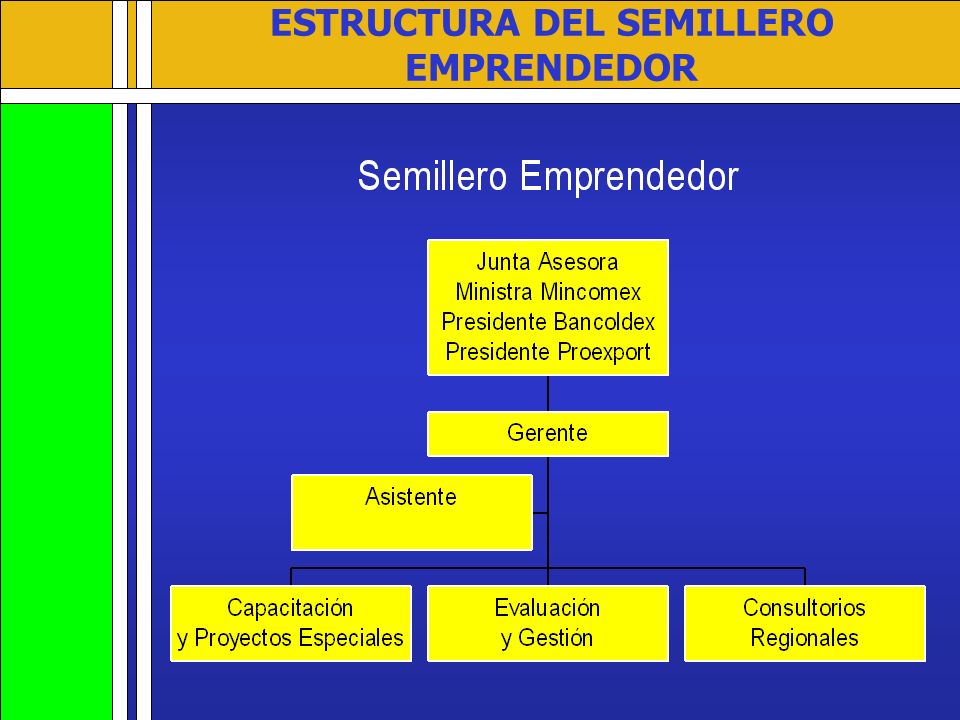 ESTRUCTURA DEL SEMILLERO EMPRENDEDOR

Semillero Emprendedor

Junta Asesora
Ministra Mincomex
Presidente Bancoldex
Presidente Proexport

Gerente

Asistente

Capacitación y Proyectos Especiales

Evaluación y Gestión

Consultorios Regionales